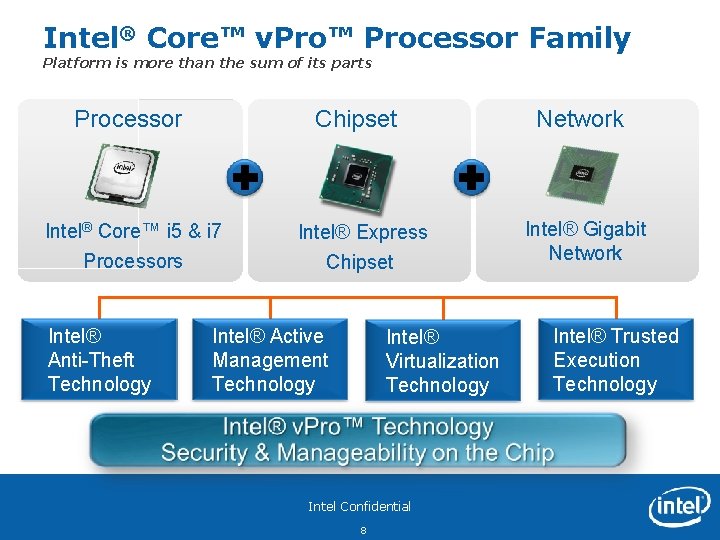 Intel® Core™ vPro™ Processor Family
Platform is more than the sum of its parts

Processor
intel
Intel® Core™ i5 & i7 Processors

Chipset
Intel® Express Chipset

Network
intel
Intel® Gigabit Network

Intel® Anti-Theft Technology

Intel® Active Management Technology

Intel® Virtualization Technology

Intel® Trusted Execution Technology

Intel® vPro™ Technology
Security & Manageability on the Chip

Intel Confidential
8
intel